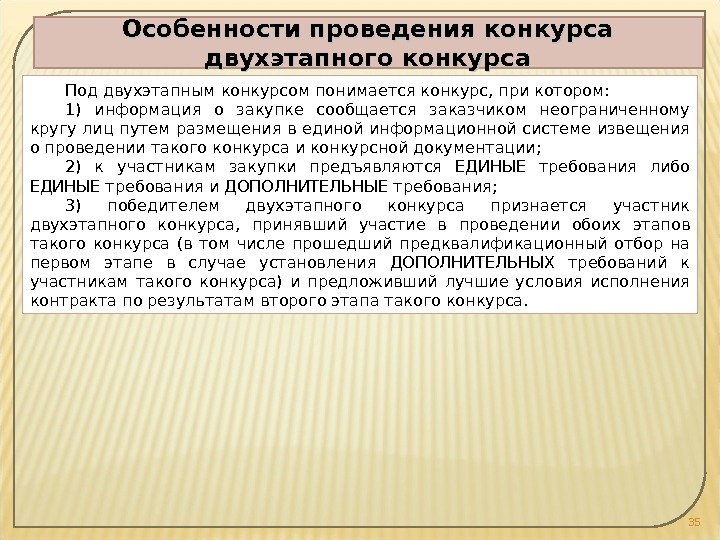 Особенности проведения конкурса двухэтапного конкурса

Под двухэтапным конкурсом понимается конкурс, при котором:

1) информация о закупке сообщается заказчиком неограниченному кругу лиц путем размещения в единой информационной системе извещения о проведении такого конкурса и конкурсной документации;

2) к участникам закупки предъявляются ЕДИНЫЕ требования либо ЕДИНЫЕ требования и ДОПОЛНИТЕЛЬНЫЕ требования;

3) победителем двухэтапного конкурса признается участник двухэтапного конкурса, принявший участие в проведении обоих этапов такого конкурса (в том числе прошедший предквалификационный отбор на первом этапе в случае установления ДОПОЛНИТЕЛЬНЫХ требований к участникам такого конкурса) и предложивший лучшие условия исполнения контракта по результатам второго этапа такого конкурса.

35